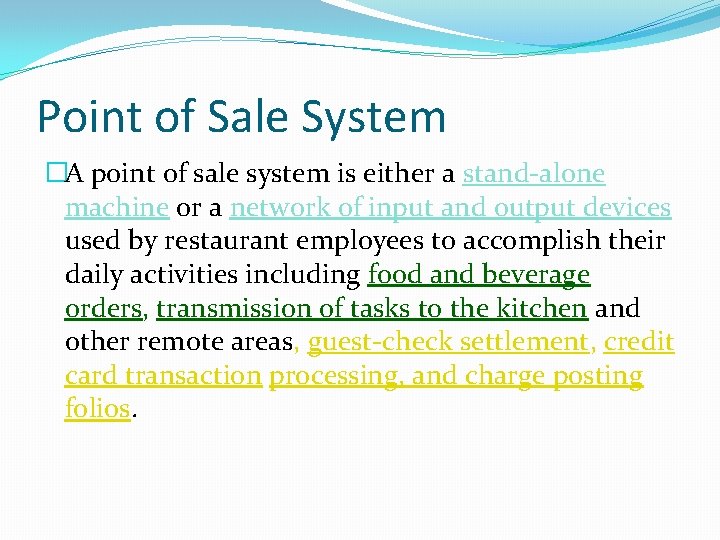 Point of Sale System

A point of sale system is either a stand-alone machine or a network of input and output devices used by restaurant employees to accomplish their daily activities including food and beverage orders, transmission of tasks to the kitchen and other remote areas, guest-check settlement, credit card transaction processing, and charge posting folios.